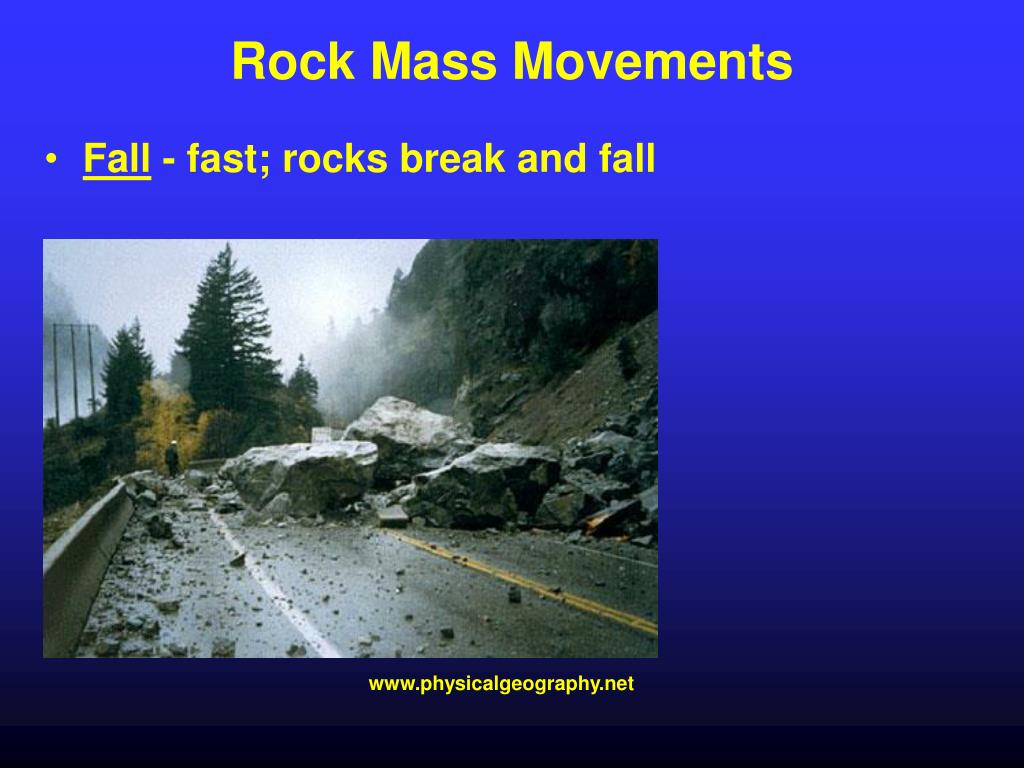 Rock Mass Movements

• Fall - fast; rocks break and fall

www.physicalgeography.net